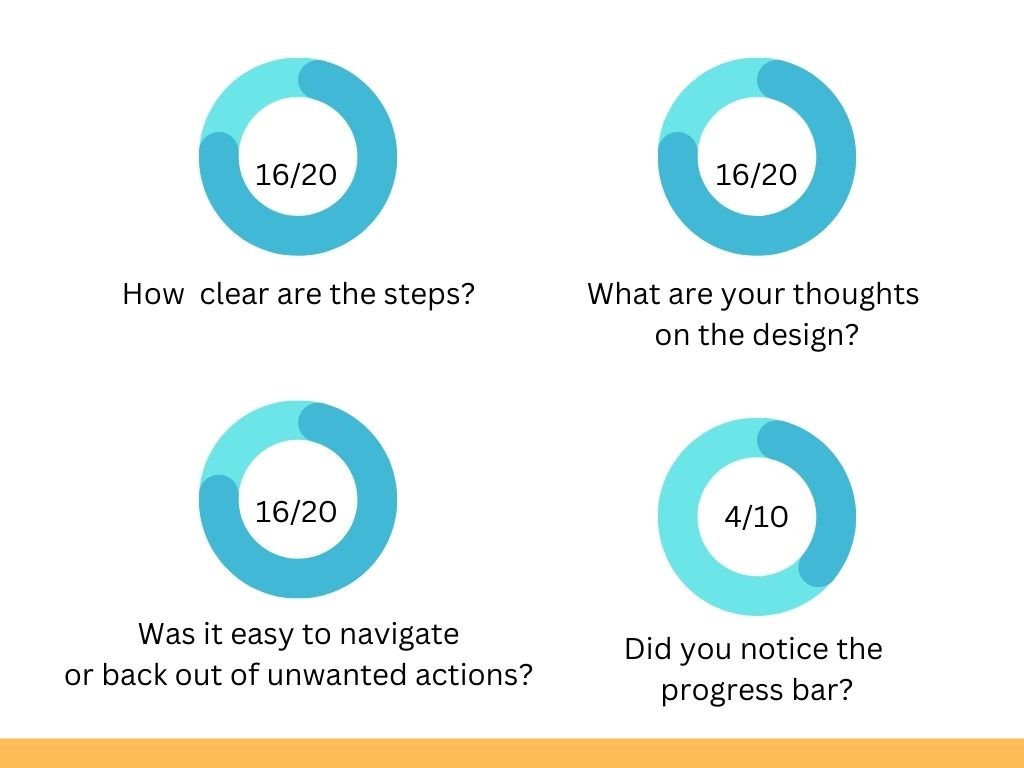 16/20

How  clear are the steps?

16/20

What are your thoughts on the design?

16/20

Was it easy to navigate or back out of unwanted actions?

4/10

Did you notice the progress bar?